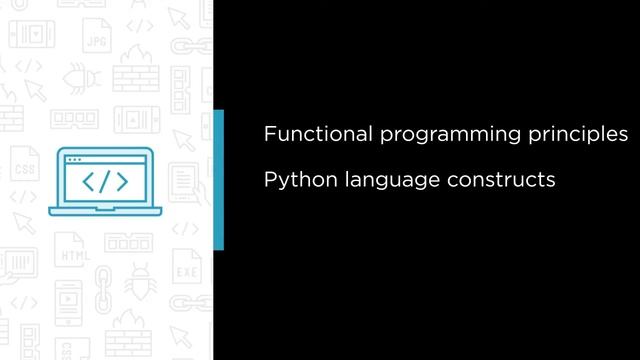 Functional programming principles

Python language constructs